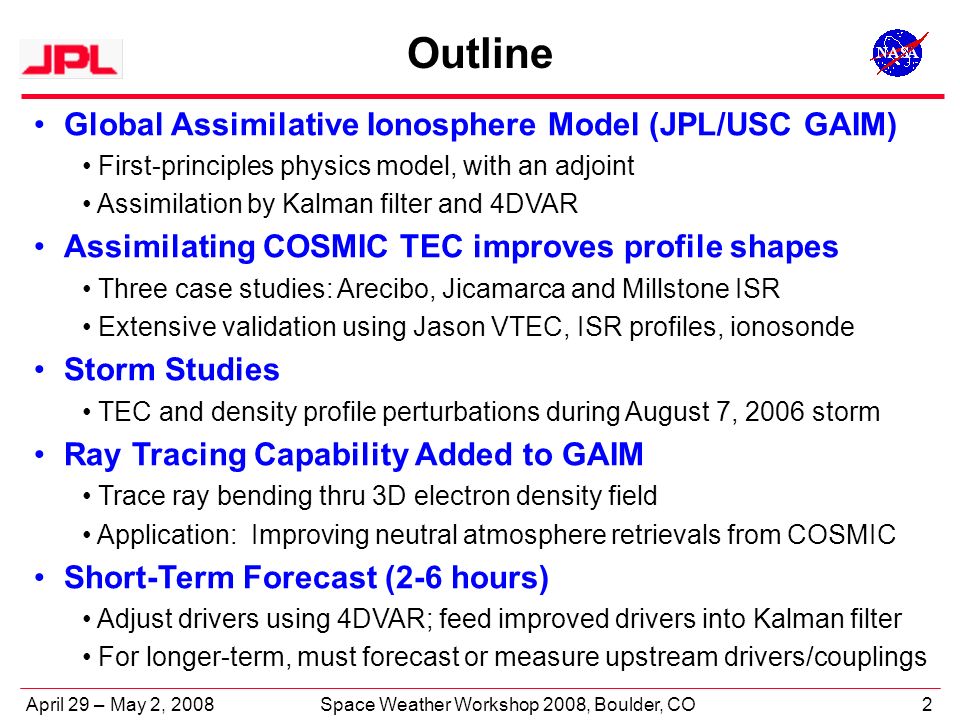 JPL

Outline

NASA

• Global Assimilative Ionosphere Model (JPL/USC GAIM)
  • First-principles physics model, with an adjoint
  • Assimilation by Kalman filter and 4DVAR
• Assimilating COSMIC TEC improves profile shapes
  • Three case studies: Arecibo, Jicamarca and Millstone ISR
  • Extensive validation using Jason VTEC, ISR profiles, ionosonde
• Storm Studies
  • TEC and density profile perturbations during August 7, 2006 storm
• Ray Tracing Capability Added to GAIM
  • Trace ray bending thru 3D electron density field
  • Application: Improving neutral atmosphere retrievals from COSMIC
• Short-Term Forecast (2-6 hours)
  • Adjust drivers using 4DVAR; feed improved drivers into Kalman filter
  • For longer-term, must forecast or measure upstream drivers/couplings

April 29 – May 2, 2008 Space Weather Workshop 2008, Boulder, CO 2